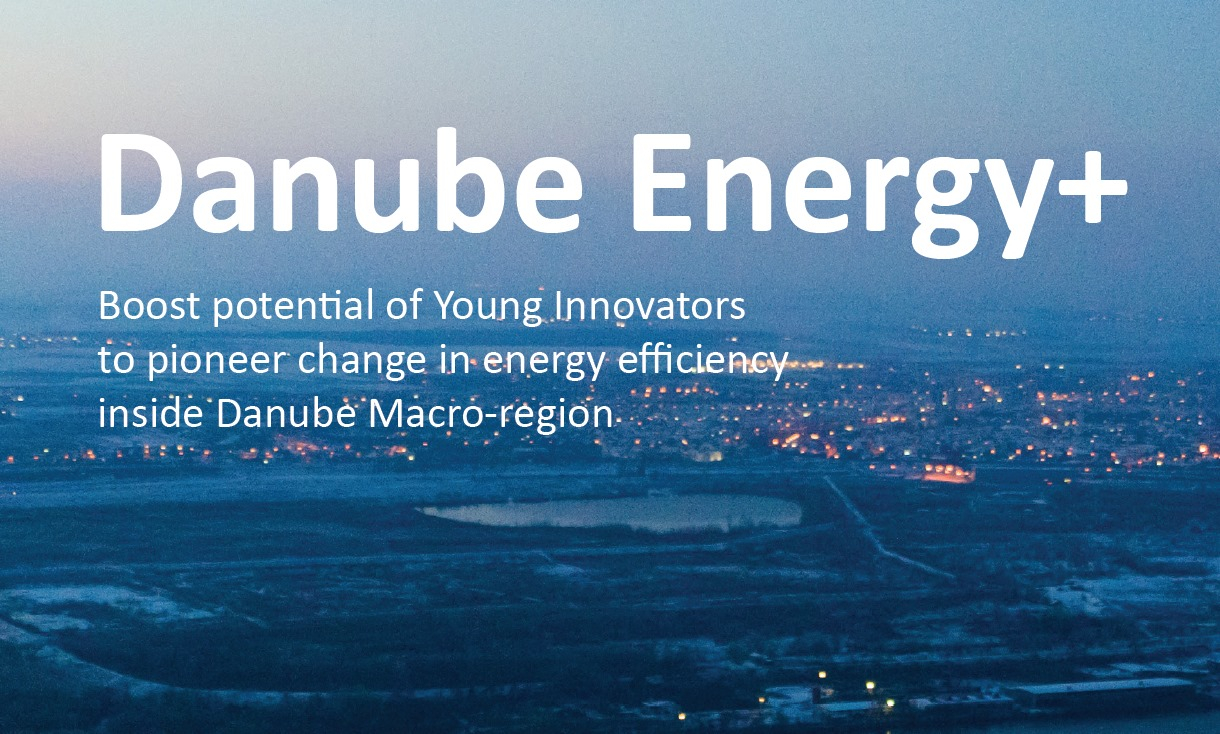 Danube Energy+

Boost potential of Young Innovators to pioneer change in energy efficiency inside Danube Macro-region